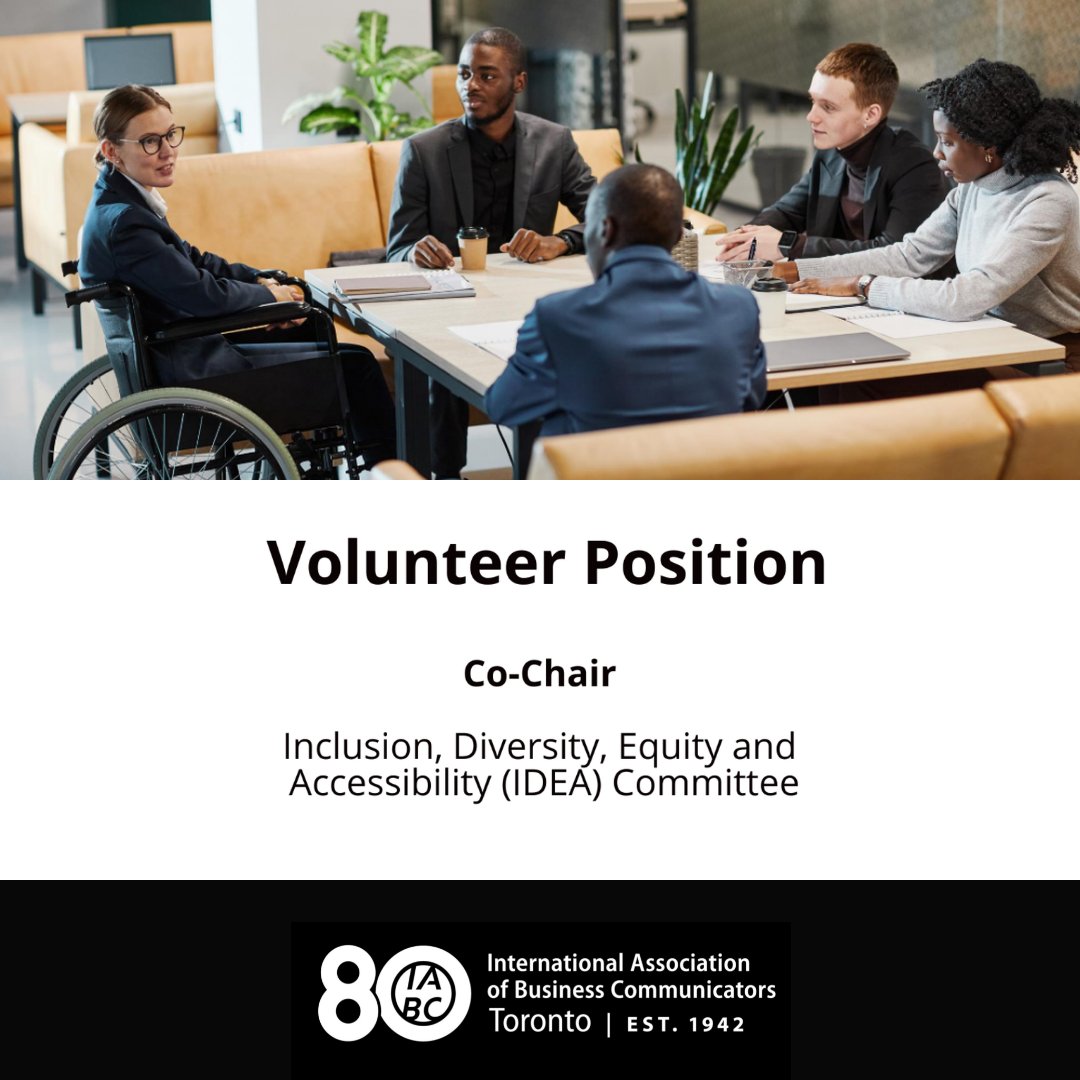 Volunteer Position

Co-Chair

Inclusion, Diversity, Equity and Accessibility (IDEA) Committee

80 IABC International Association of Business Communicators Toronto | EST. 1942